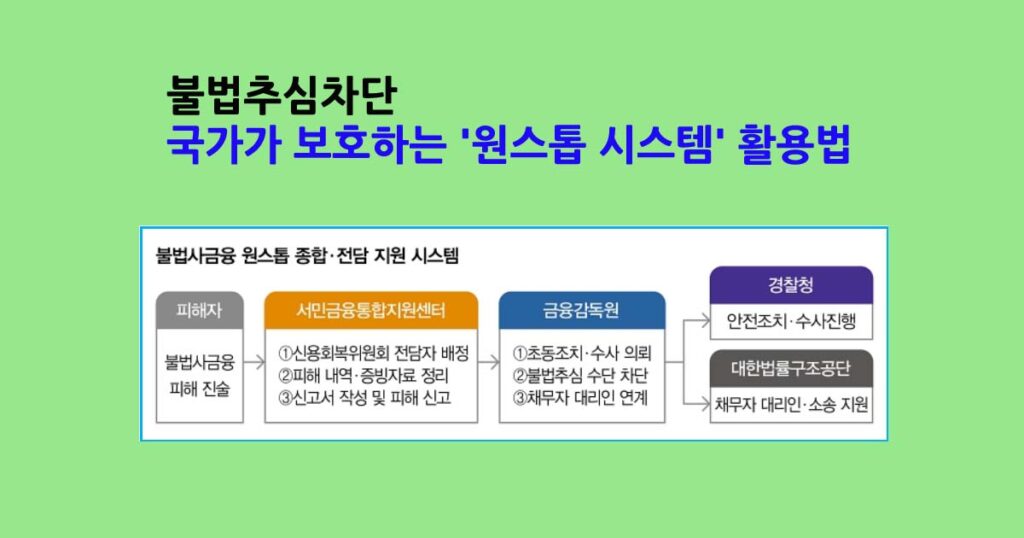 불법추심차단
국가가 보호하는 '원스톱 시스템' 활용법

불법사금융 원스톱 종합·전담 지원 시스템

피해자
불법사금융 피해 진술

서민금융통합지원센터
①신용회복위원회 전담자 배정
②피해 내역·증빙자료 정리
③신고서 작성 및 피해 신고

금융감독원
①초동조치·수사 의뢰
②불법추심 수단 차단
③채무자 대리인 연계

경찰청
안전조치·수사진행

대한법률구조공단
채무자 대리인·소송 지원